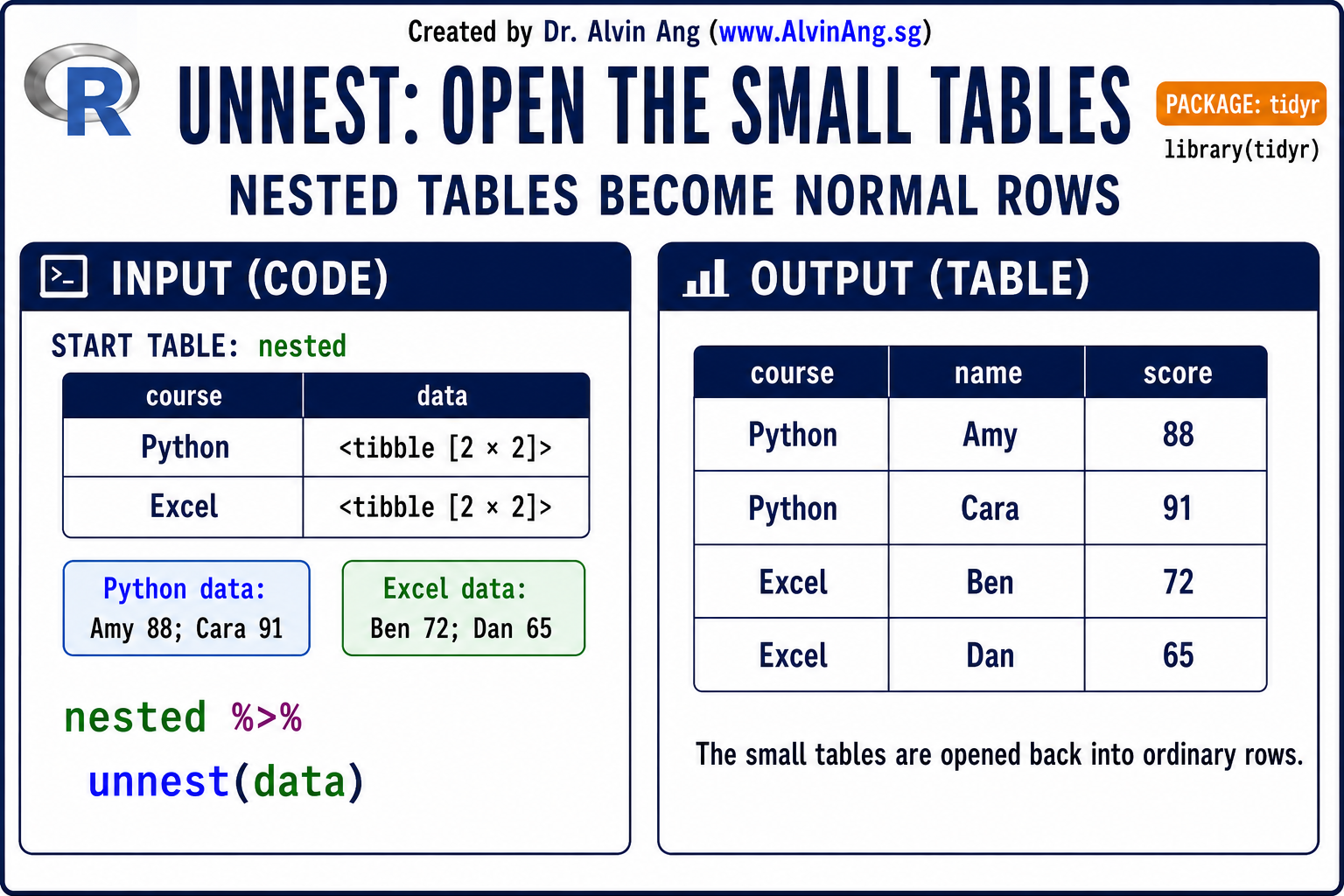 Created by Dr. Alvin Ang (www.AlvinAng.sg)

R

UNNEST: OPEN THE SMALL TABLES

PACKAGE: tidyr

library(tidyr)

NESTED TABLES BECOME NORMAL ROWS

INPUT (CODE)

START TABLE: nested

| course | data |
|---|---|
| Python | <tibble [2 × 2]> |
| Excel | <tibble [2 × 2]> |

Python data:
Amy 88; Cara 91

Excel data:
Ben 72; Dan 65

nested %>%
unnest(data)

OUTPUT (TABLE)

| course | name | score |
|---|---|---|
| Python | Amy | 88 |
| Python | Cara | 91 |
| Excel | Ben | 72 |
| Excel | Dan | 65 |

The small tables are opened back into ordinary rows.